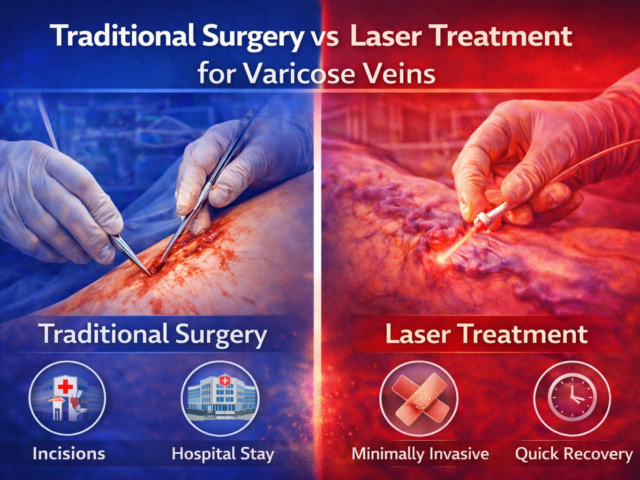 Traditional Surgery vs Laser Treatment for Varicose Veins

Traditional Surgery

Incisions

Hospital Stay

Laser Treatment

Minimally Invasive

Quick Recovery